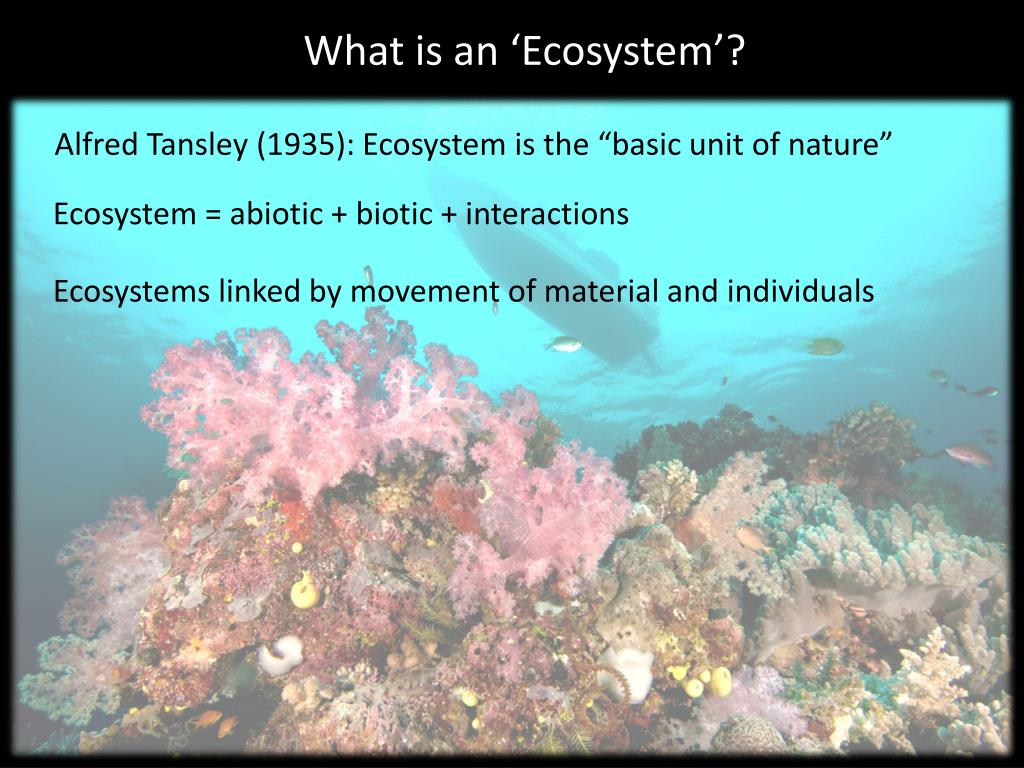 What is an ‘Ecosystem’?

Alfred Tansley (1935): Ecosystem is the “basic unit of nature”

Ecosystem = abiotic + biotic + interactions

Ecosystems linked by movement of material and individuals